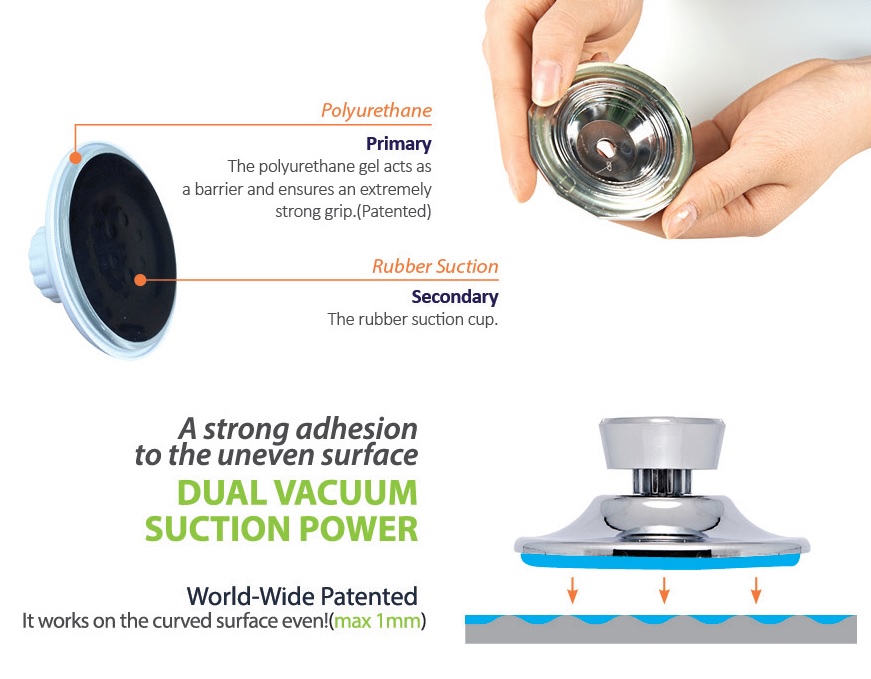 Polyurethane
Primary
The polyurethane gel acts as a barrier and ensures an extremely strong grip.(Patented)

Rubber Suction
Secondary
The rubber suction cup.

A strong adhesion to the uneven surface
DUAL VACUUM SUCTION POWER

World-Wide Patented
It works on the curved surface even!(max 1mm)